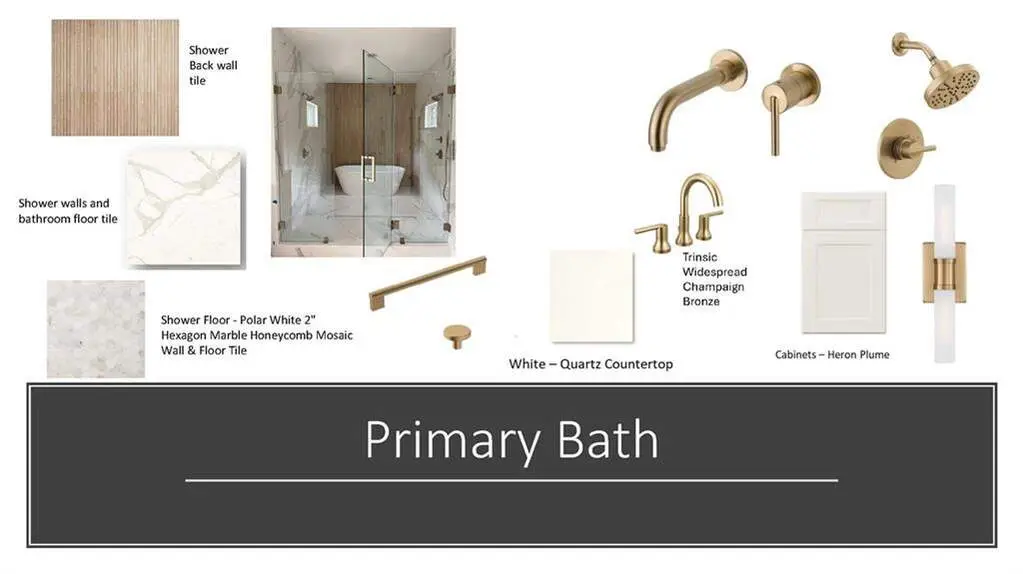 Shower Back wall tile

Shower walls and bathroom floor tile

Shower Floor - Polar White 2" Hexagon Marble Honeycomb Mosaic Wall & Floor Tile

Trinsic Widespread Champaign Bronze

White – Quartz Countertop

Cabinets – Heron Plume

Primary Bath